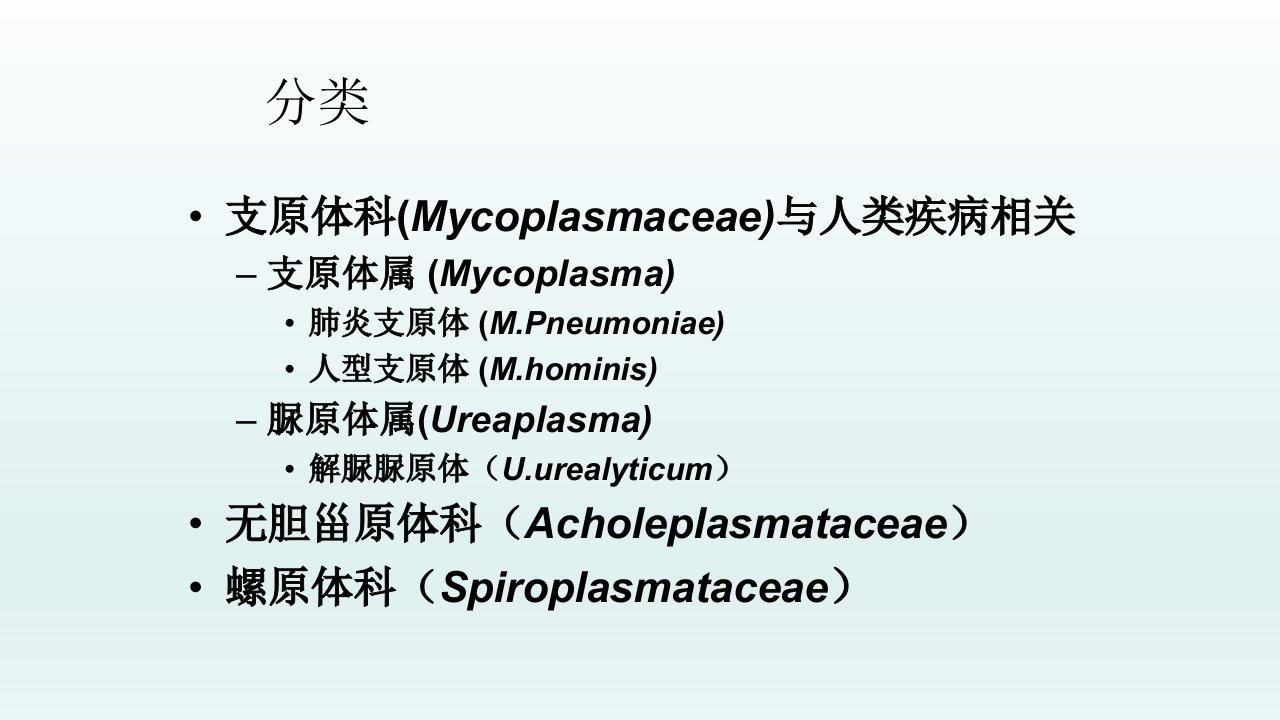 分类

• 支原体科(Mycoplasmaceae)与人类疾病相关
– 支原体属 (Mycoplasma)
• 肺炎支原体 (M.Pneumoniae)
• 人型支原体 (M.hominis)
– 脲原体属(Ureaplasma)
• 解脲脲原体（U.urealyticum）
• 无胆甾原体科（Acholeplasmataceae）
• 螺原体科（Spiroplasmataceae）